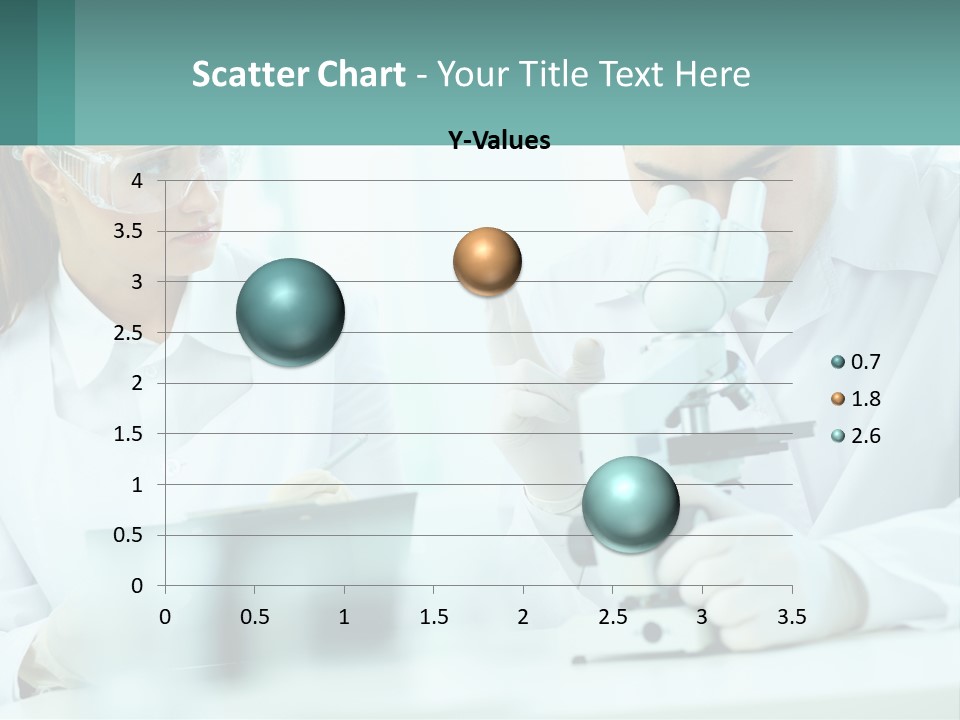 Scatter Chart - Your Title Text Here

Y-Values

4
3.5
3
2.5
2
1.5
1
0.5
0

0 0.5 1 1.5 2 2.5 3 3.5

0.7
1.8
2.6